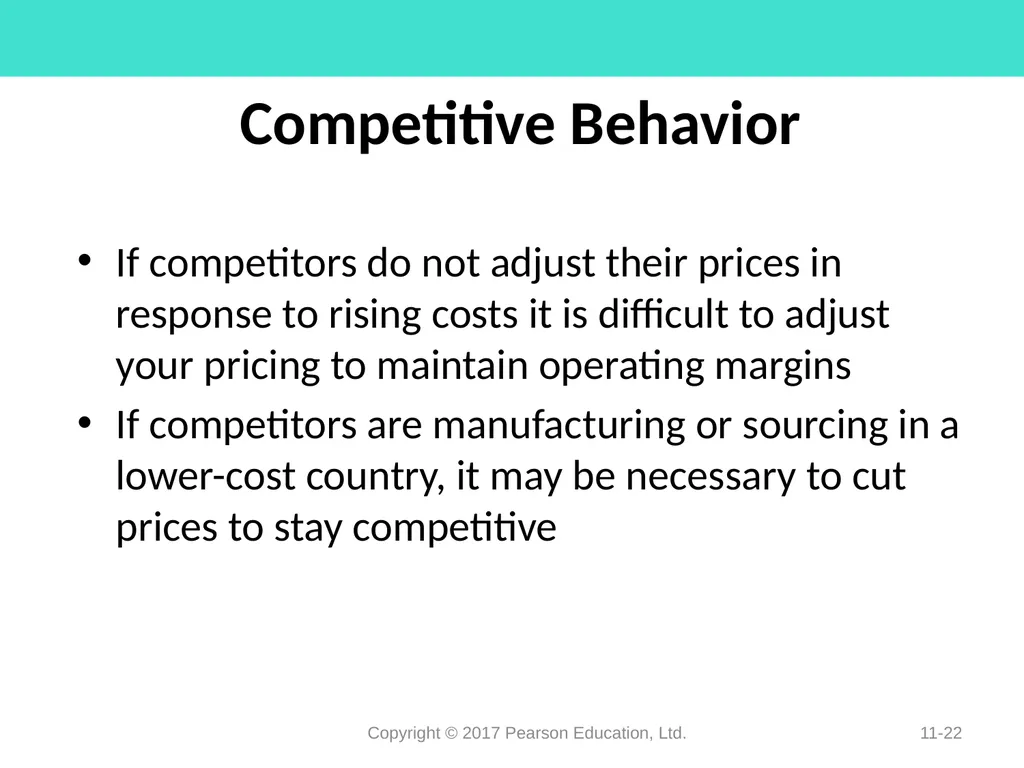 Competitive Behavior

• If competitors do not adjust their prices in response to rising costs it is difficult to adjust your pricing to maintain operating margins

• If competitors are manufacturing or sourcing in a lower-cost country, it may be necessary to cut prices to stay competitive

Copyright © 2017 Pearson Education, Ltd.

11-22